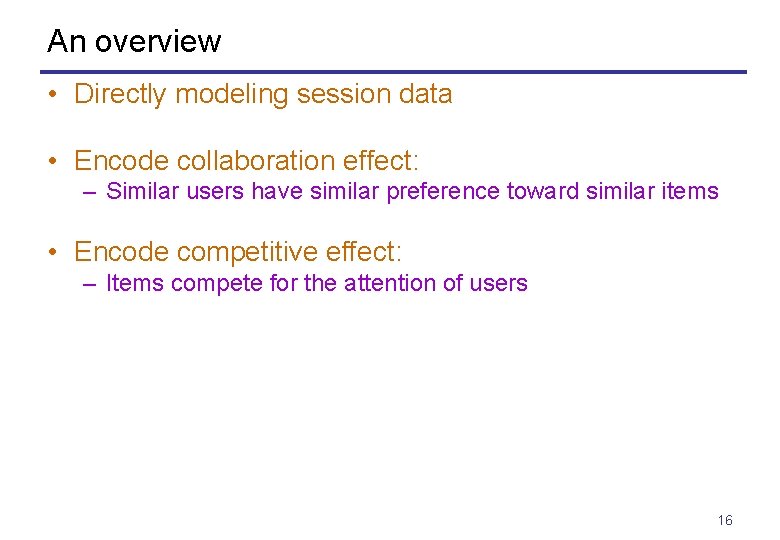 An overview

• Directly modeling session data

• Encode collaboration effect:
– Similar users have similar preference toward similar items

• Encode competitive effect:
– Items compete for the attention of users

16